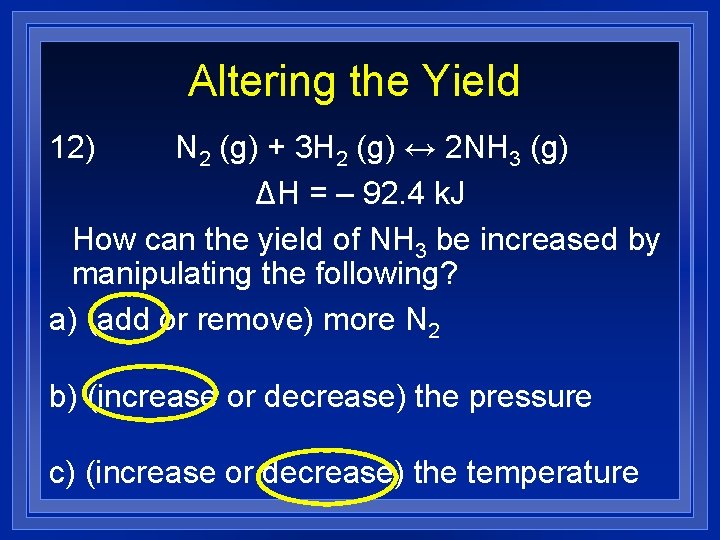 Altering the Yield

12) $N_2$ (g) + $3H_2$ (g) $\leftrightarrow$ $2NH_3$ (g)

$\Delta H = -92.4$ kJ

How can the yield of $NH_3$ be increased by manipulating the following?

a) (add or remove) more $N_2$

b) (increase or decrease) the pressure

c) (increase or decrease) the temperature